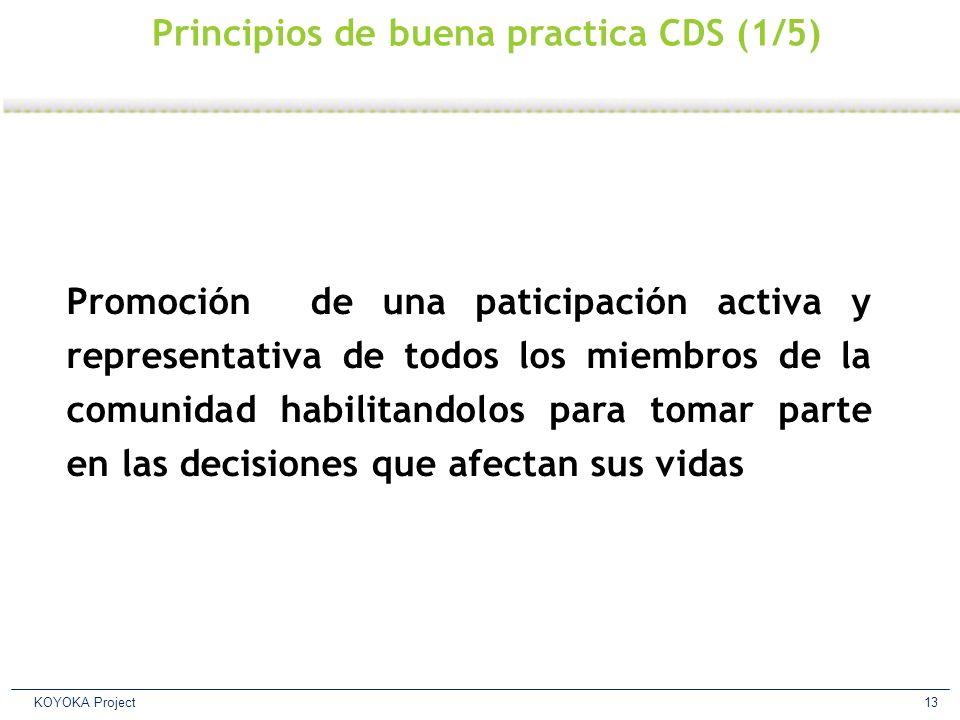 Principios de buena practica CDS (1/5)

Promoción de una paticipación activa y representativa de todos los miembros de la comunidad habilitandolos para tomar parte en las decisiones que afectan sus vidas

KOYOKA Project

13